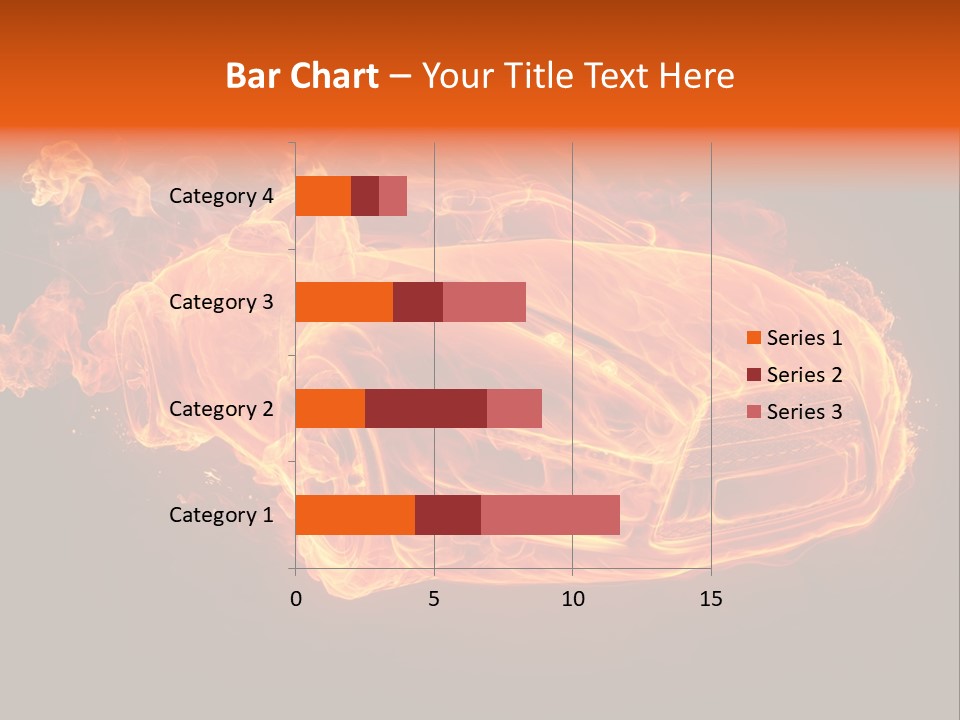 Bar Chart – Your Title Text Here

Category 4
Category 3
Category 2
Category 1

0
5
10
15

Series 1
Series 2
Series 3